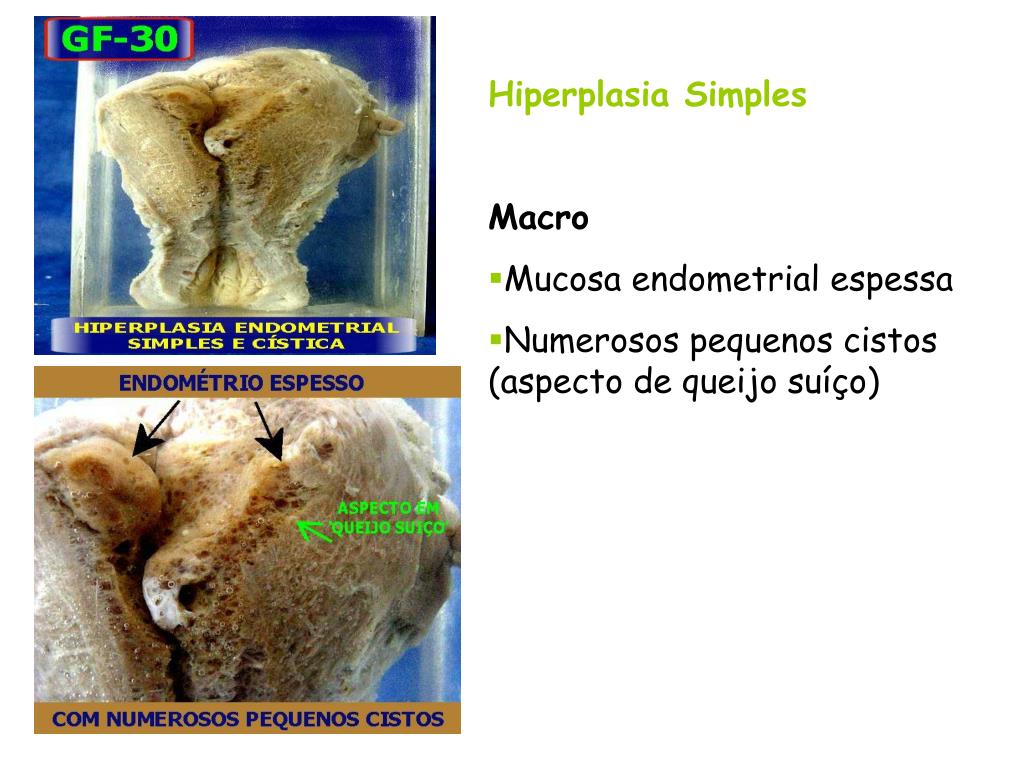 GF-30

HIPERPLASIA ENDOMETRIAL SIMPLES E CÍSTICA

ENDOMÉTRIO ESPESSO

ASPECTO EM QUEIJO SUIÇO

COM NUMEROSOS PEQUENOS CISTOS

Hiperplasia Simples

Macro

▪Mucosa endometrial espessa

▪Numerosos pequenos cistos (aspecto de queijo suíço)